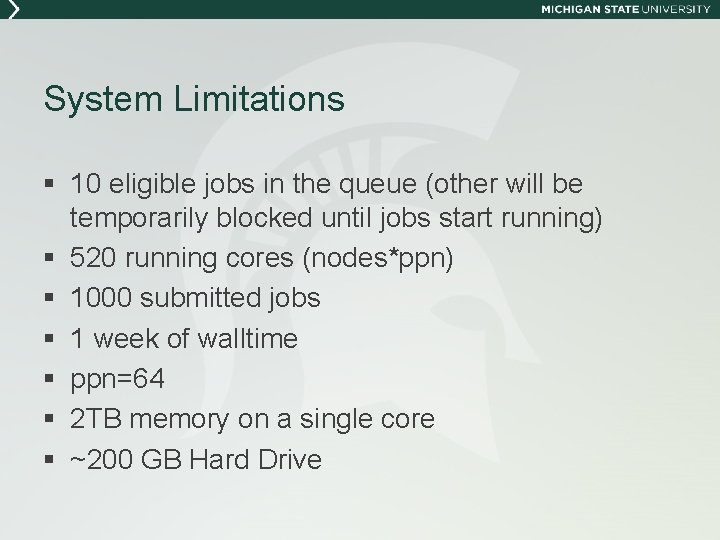 MICHIGAN STATE UNIVERSITY

System Limitations

▪ 10 eligible jobs in the queue (other will be temporarily blocked until jobs start running)
▪ 520 running cores (nodes*ppn)
▪ 1000 submitted jobs
▪ 1 week of walltime
▪ ppn=64
▪ 2TB memory on a single core
▪ ~200 GB Hard Drive